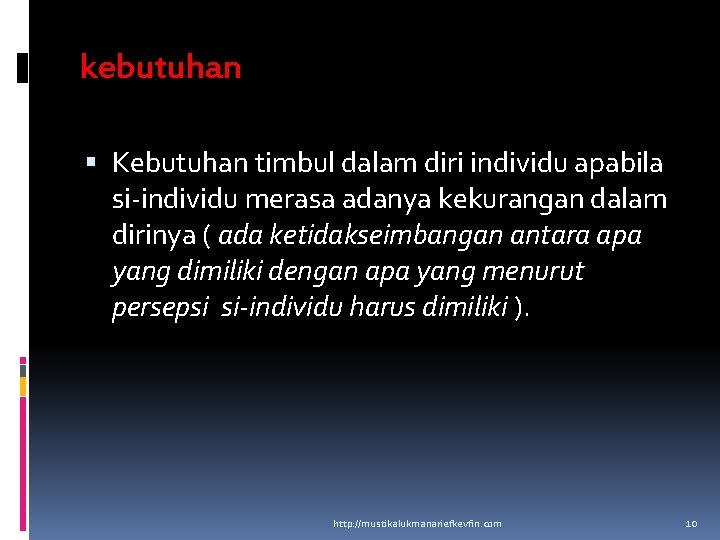 kebutuhan

▪ Kebutuhan timbul dalam diri individu apabila si-individu merasa adanya kekurangan dalam dirinya ( ada ketidakseimbangan antara apa yang dimiliki dengan apa yang menurut persepsi si-individu harus dimiliki ).

http://mustikalukmanariefkevfin.com

10